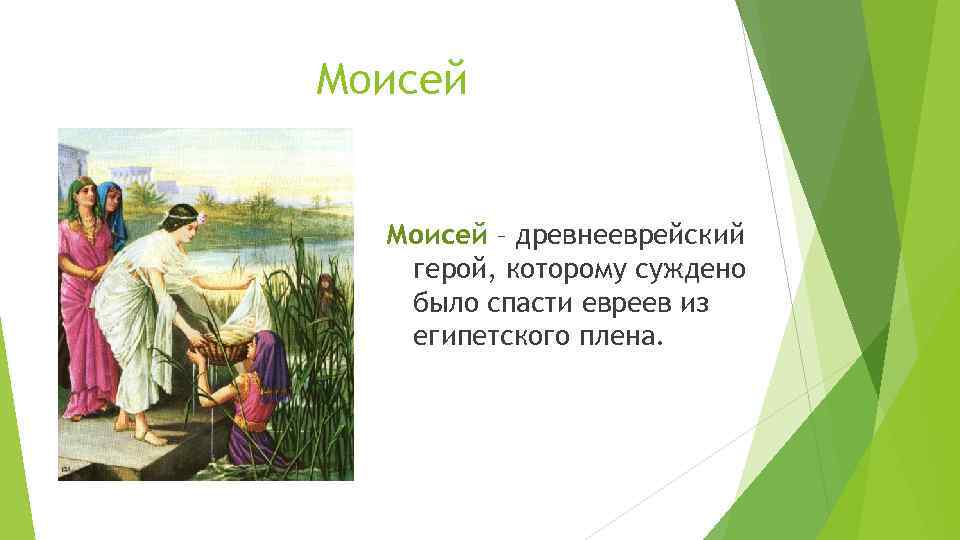 Моисей

Моисей – древнееврейский герой, которому суждено было спасти евреев из египетского плена.